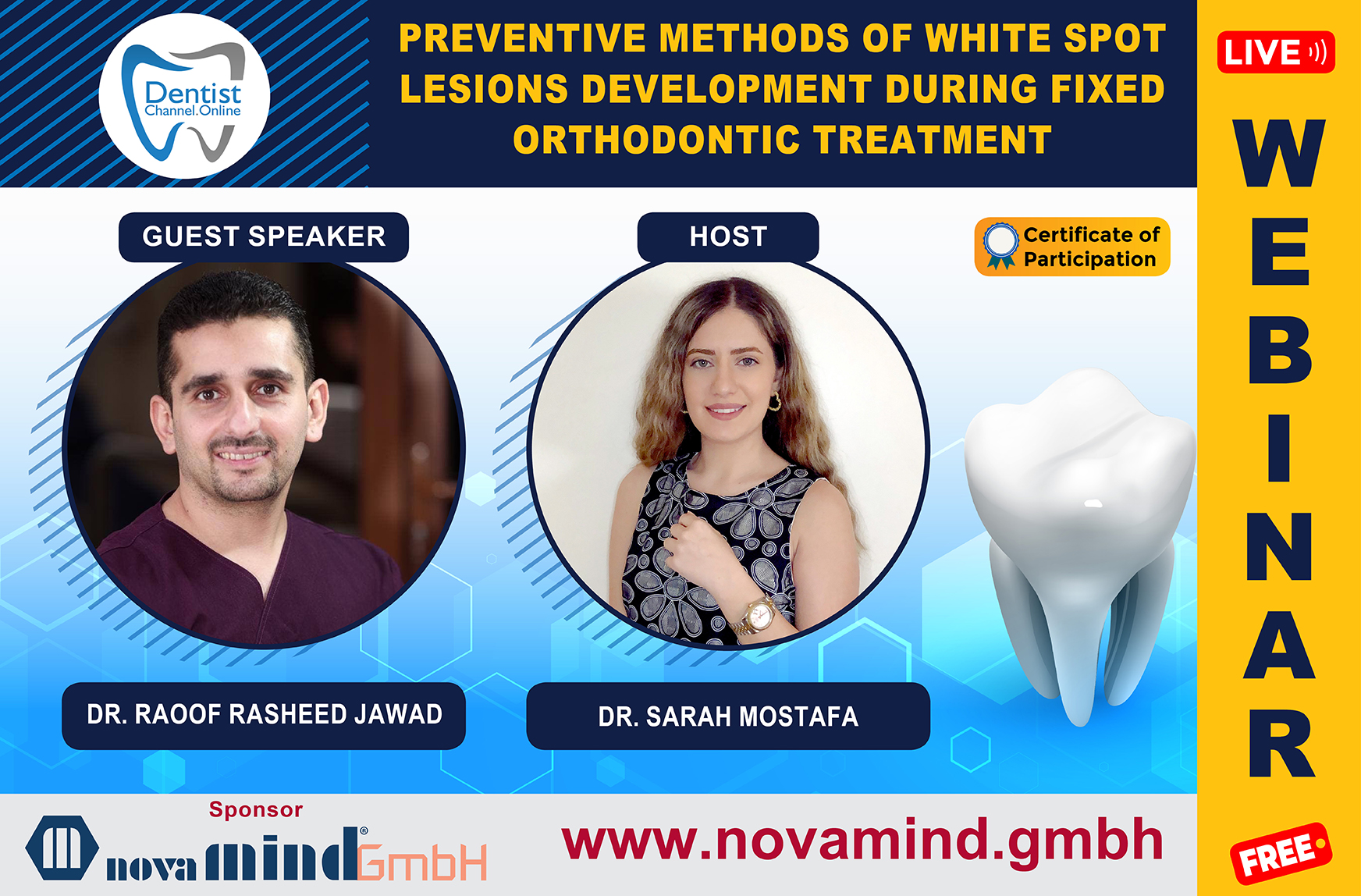 Dentist
Channel.Online

PREVENTIVE METHODS OF WHITE SPOT LESIONS DEVELOPMENT DURING FIXED ORTHODONTIC TREATMENT

LIVE

WEBINAR

GUEST SPEAKER

HOST

Certificate of Participation

DR. RAOOF RASHEED JAWAD

DR. SARAH MOSTAFA

Sponsor

nova mind® GmbH

www.novamind.gmbh

FREE